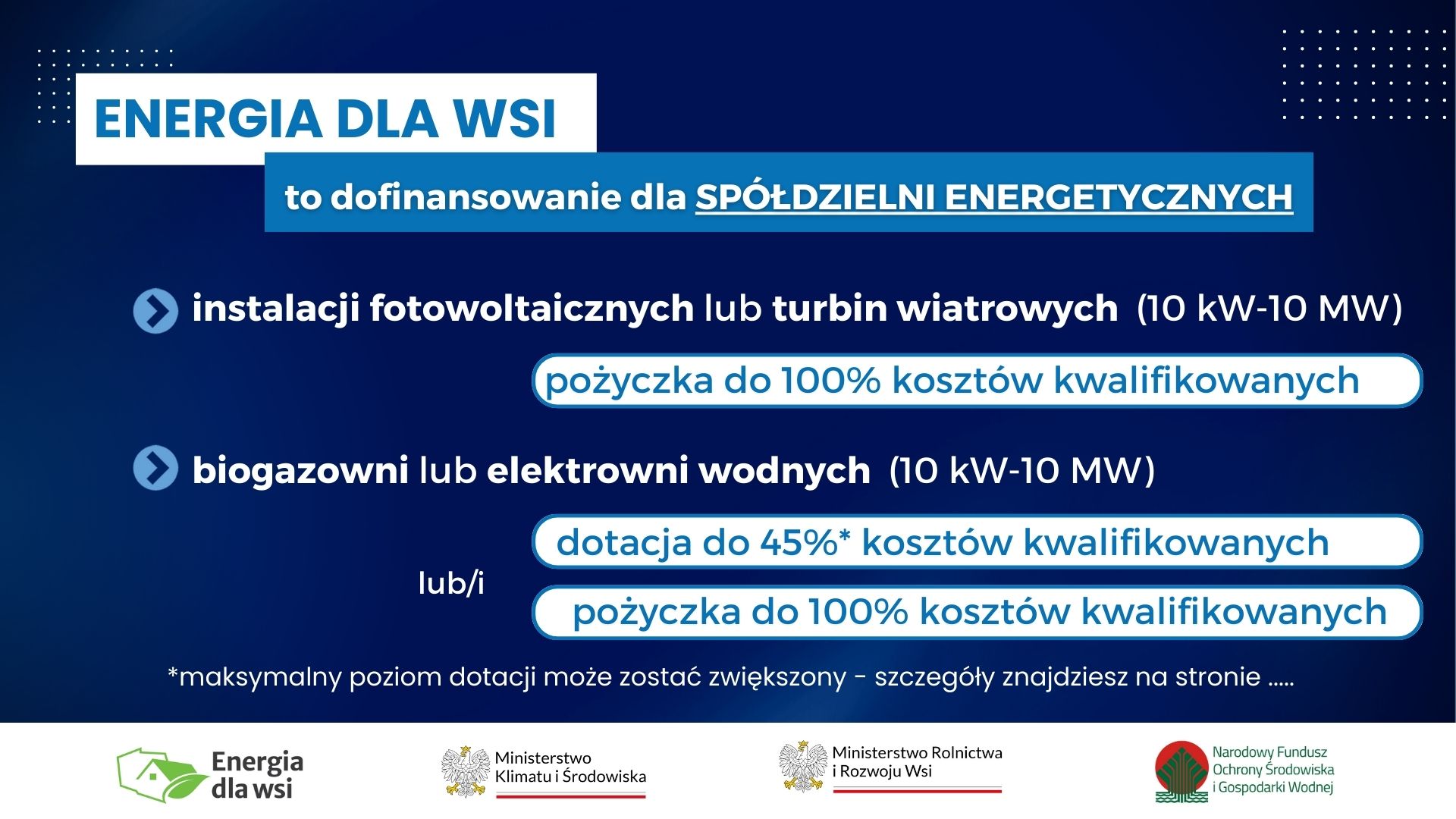 ENERGIA DLA WSI

to dofinansowanie dla SPÓŁDZIELNI ENERGETYCZNYCH

instalacji fotowoltaicznych lub turbin wiatrowych (10 kW-10 MW)

pożyczka do 100% kosztów kwalifikowanych

biogazowni lub elektrowni wodnych (10 kW-10 MW)

dotacja do 45%* kosztów kwalifikowanych

lub/i

pożyczka do 100% kosztów kwalifikowanych

*maksymalny poziom dotacji może zostać zwiększony - szczegóły znajdziesz na stronie .....

Energia dla wsi

Ministerstwo Klimatu i Środowiska

Ministerstwo Rolnictwa i Rozwoju Wsi

Narodowy Fundusz Ochrony Środowiska i Gospodarki Wodnej